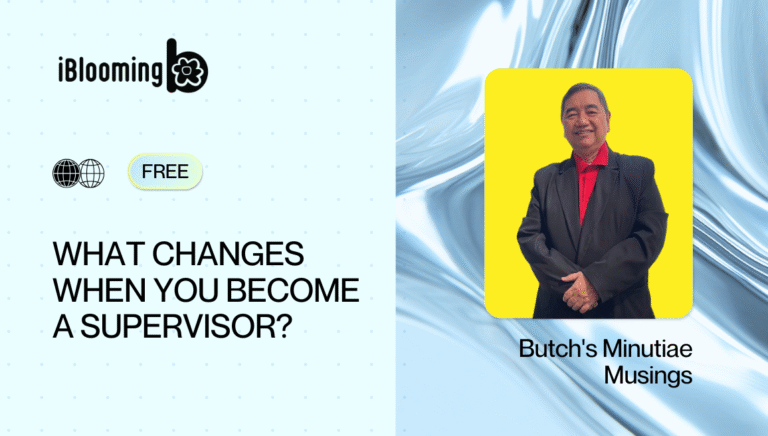 iBlooming

FREE

WHAT CHANGES WHEN YOU BECOME A SUPERVISOR?

Butch's Minutiae Musings